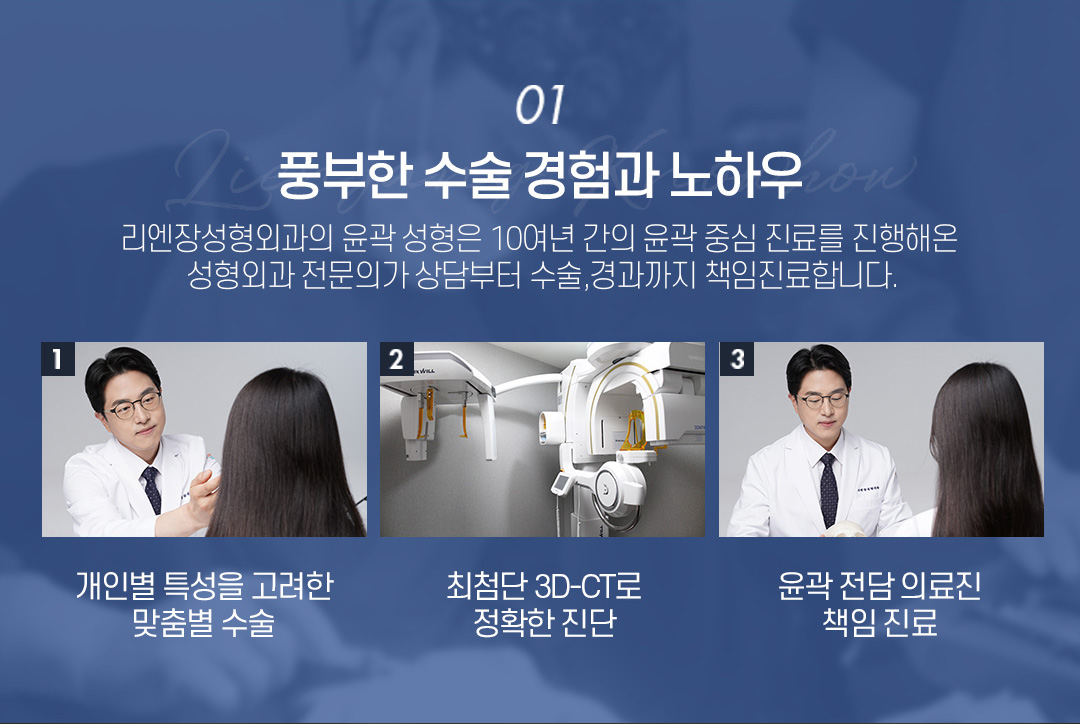 01

풍부한 수술 경험과 노하우

리엔장성형외과의 윤곽 성형은 10여년 간의 윤곽 중심 진료를 진행해온 성형외과 전문의가 상담부터 수술,경과까지 책임진료합니다.

1

개인별 특성을 고려한 맞춤별 수술

2

최첨단 3D-CT로 정확한 진단

3

윤곽 전담 의료진 책임 진료